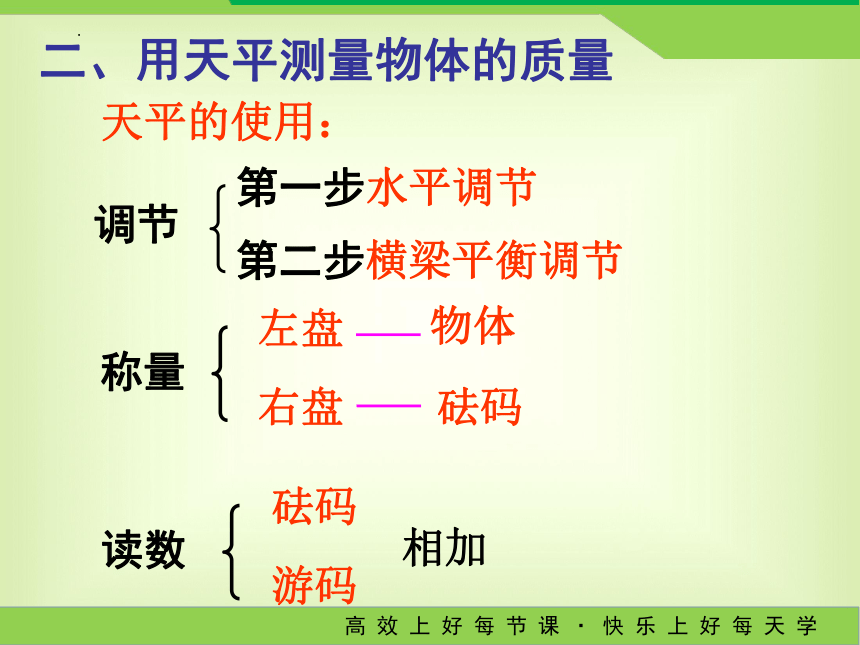 二、用天平测量物体的质量

天平的使用：

调节 第一步水平调节
第二步横梁平衡调节

称量 左盘 —— 物体
右盘 —— 砝码

读数 砝码
游码 相加

高效上好每节课 · 快乐上好每天学